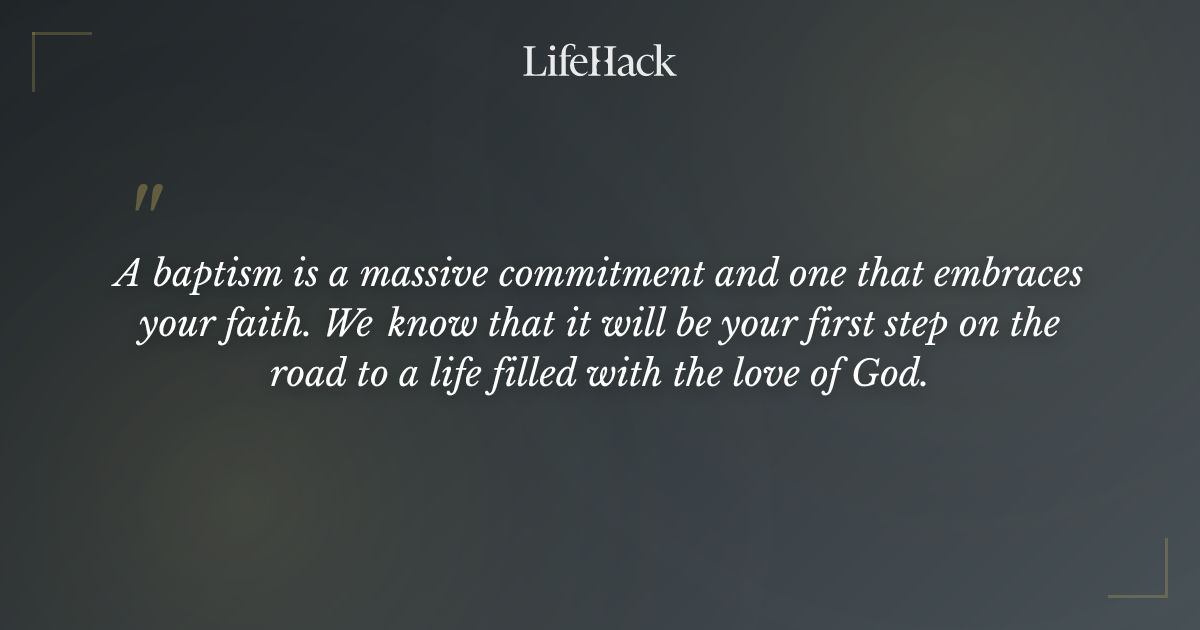 LifeHack

"

A baptism is a massive commitment and one that embraces your faith. We know that it will be your first step on the road to a life filled with the love of God.